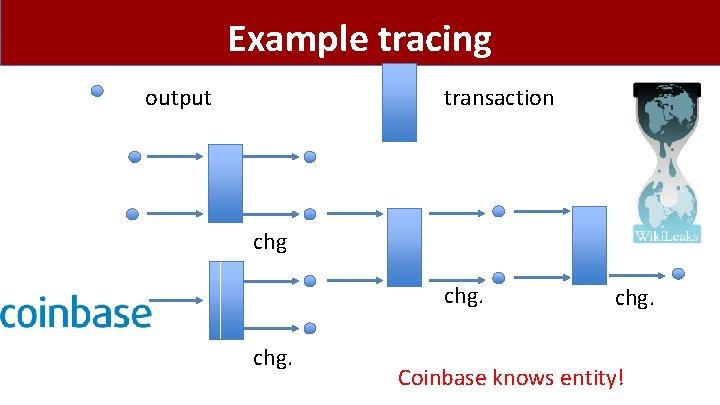 Example tracing

output

transaction

WikiLeaks

chg

coinbase

chg.

chg.

chg.

Coinbase knows entity!